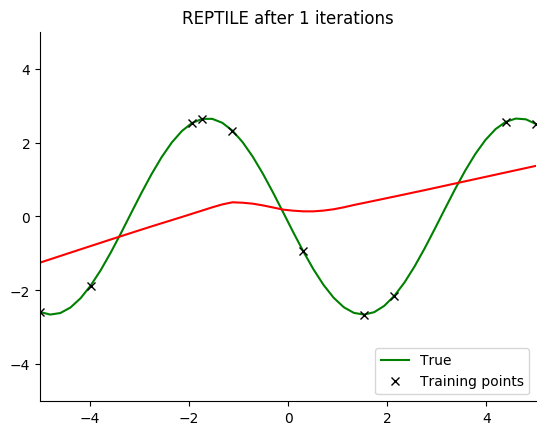 REPTILE after 1 iterations

4
2
0
−2
−4

−4
−2
0
2
4

True
Training points